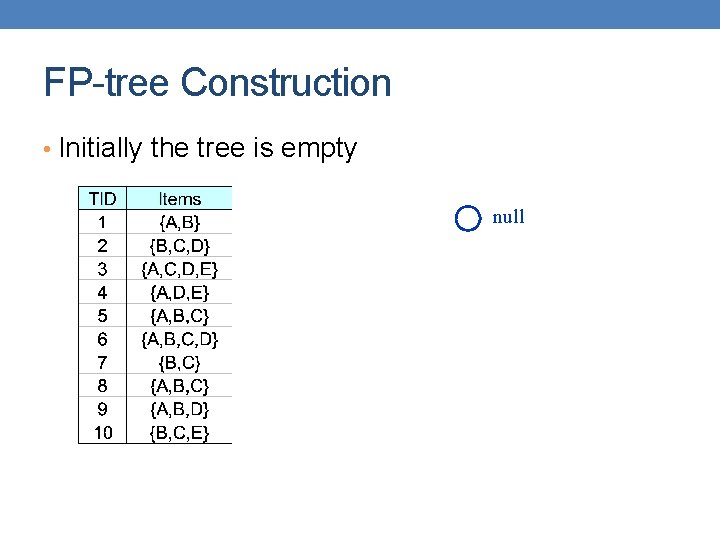 FP-tree Construction

• Initially the tree is empty

| TID | Items |
|---|---|
| 1 | {A,B} |
| 2 | {B,C,D} |
| 3 | {A,C,D,E} |
| 4 | {A,D,E} |
| 5 | {A,B,C} |
| 6 | {A,B,C,D} |
| 7 | {B,C} |
| 8 | {A,B,C} |
| 9 | {A,B,D} |
| 10 | {B,C,E} |

null